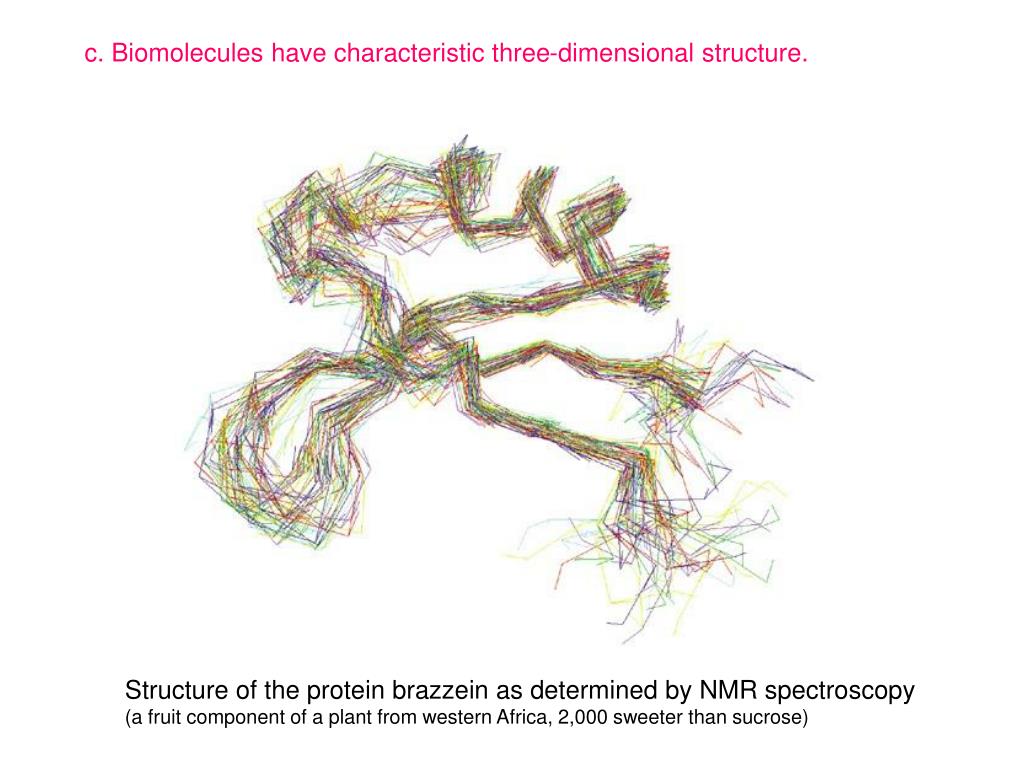 c. Biomolecules have characteristic three-dimensional structure.

Structure of the protein brazzein as determined by NMR spectroscopy
(a fruit component of a plant from western Africa, 2,000 sweeter than sucrose)